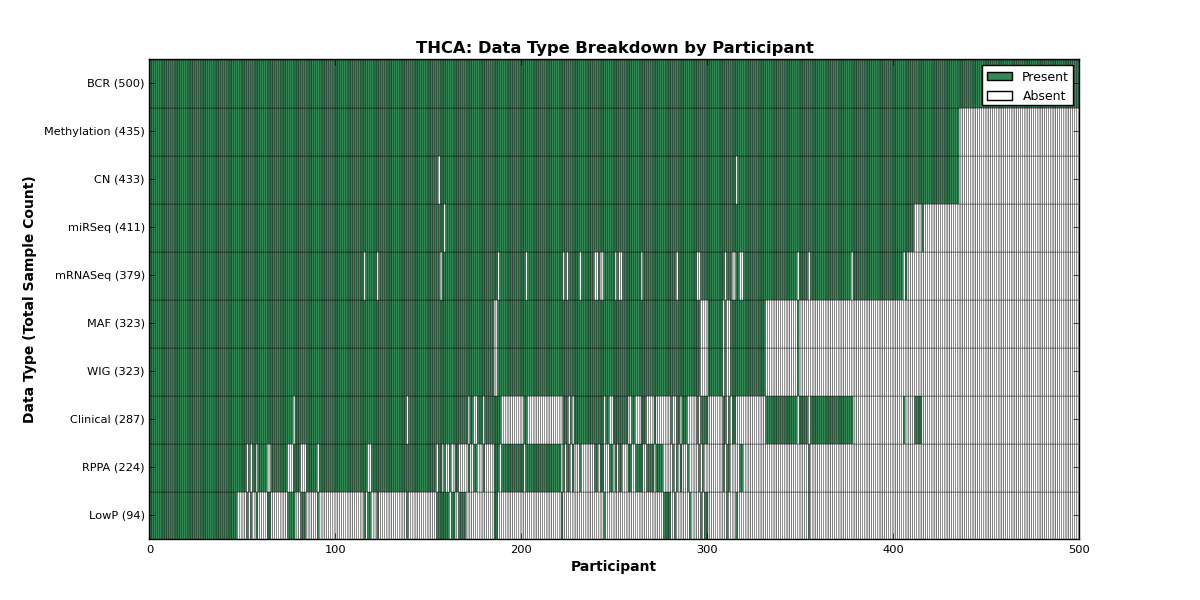 THCA: Data Type Breakdown by Participant

Present
Absent

Data Type (Total Sample Count)

BCR (500)
Methylation (435)
CN (433)
miRSeq (411)
mRNASeq (379)
MAF (323)
WIG (323)
Clinical (287)
RPPA (224)
LowP (94)

0
100
200
300
400
500

Participant